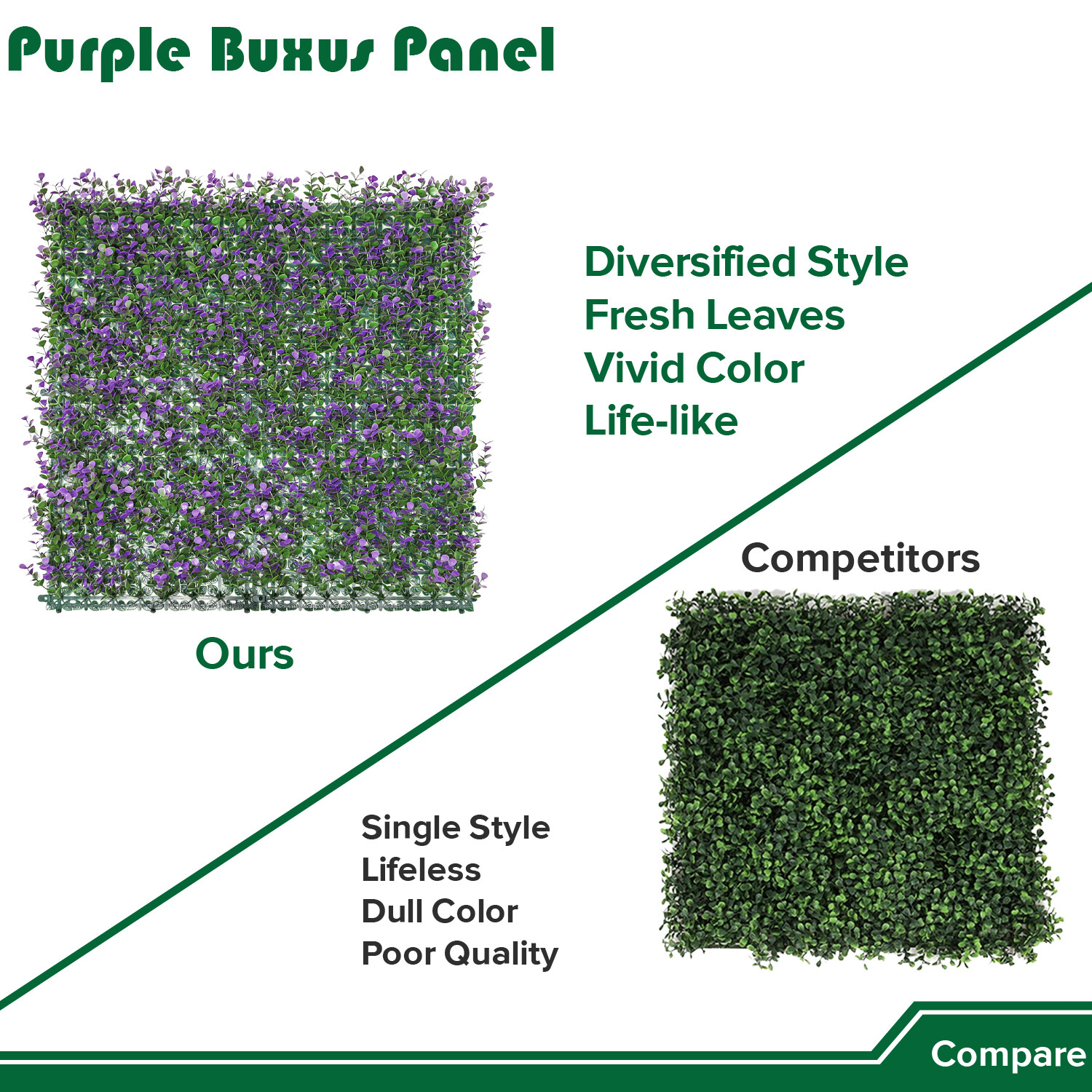 Purple Buxus Panel

Diversified Style
Fresh Leaves
Vivid Color
Life-like

Ours

Competitors

Single Style
Lifeless
Dull Color
Poor Quality

Compare